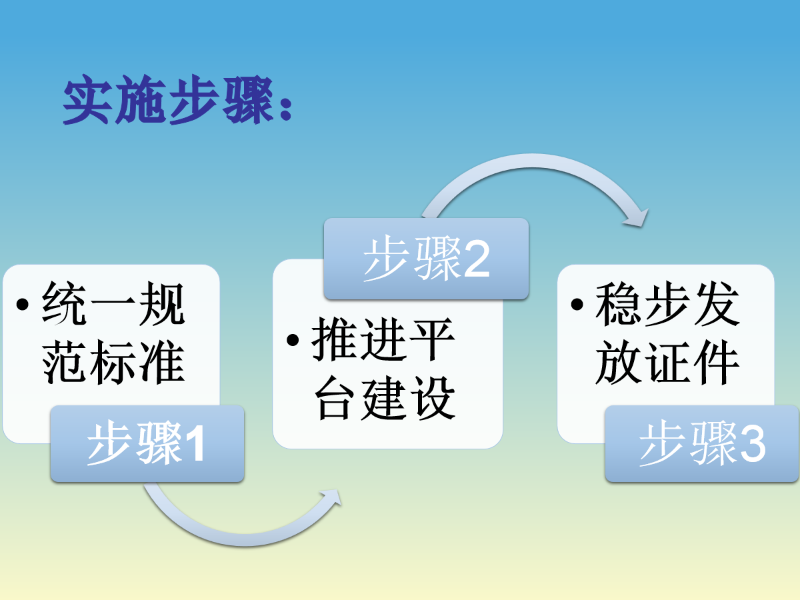 实施步骤：

• 统一规范标准

步骤1

步骤2

• 推进平台建设

• 稳步发放证件

步骤3